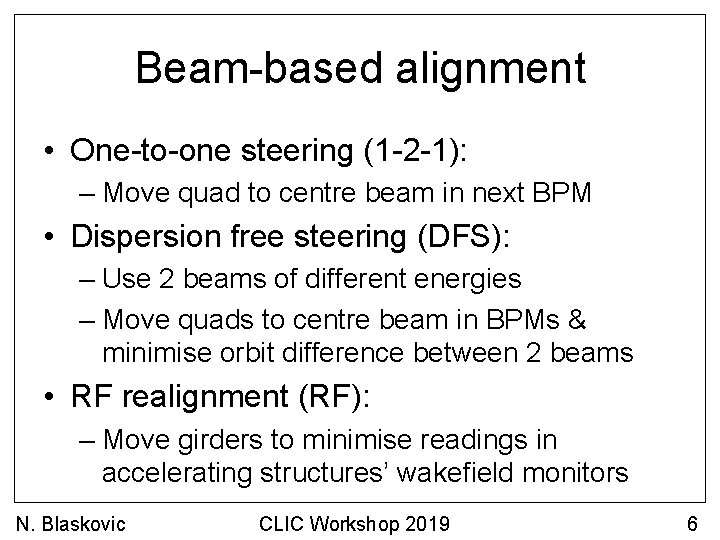 Beam-based alignment

• One-to-one steering (1-2-1):
  – Move quad to centre beam in next BPM
• Dispersion free steering (DFS):
  – Use 2 beams of different energies
  – Move quads to centre beam in BPMs & minimise orbit difference between 2 beams
• RF realignment (RF):
  – Move girders to minimise readings in accelerating structures' wakefield monitors

N. Blaskovic    CLIC Workshop 2019    6